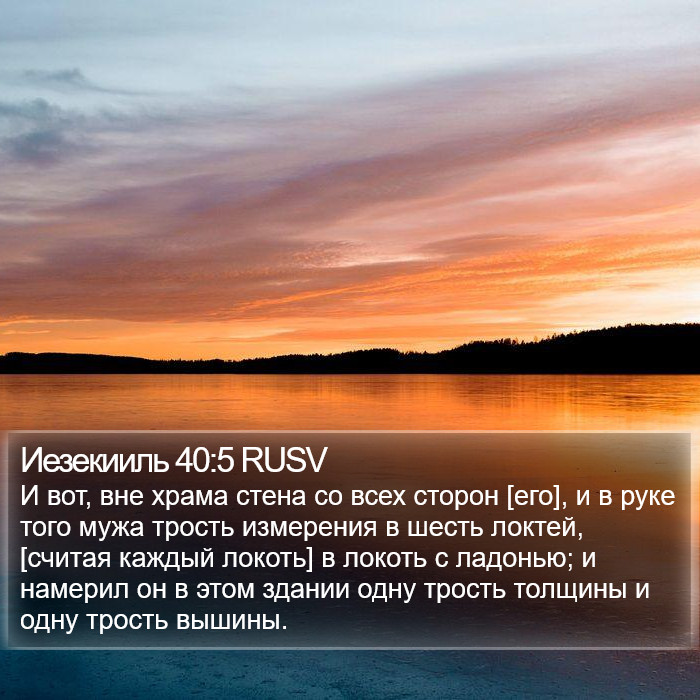 Иезекииль 40:5 RUSV
И вот, вне храма стена со всех сторон [его], и в руке того мужа трость измерения в шесть локтей, [считая каждый локоть] в локоть с ладонью; и намерил он в этом здании одну трость толщины и одну трость вышины.